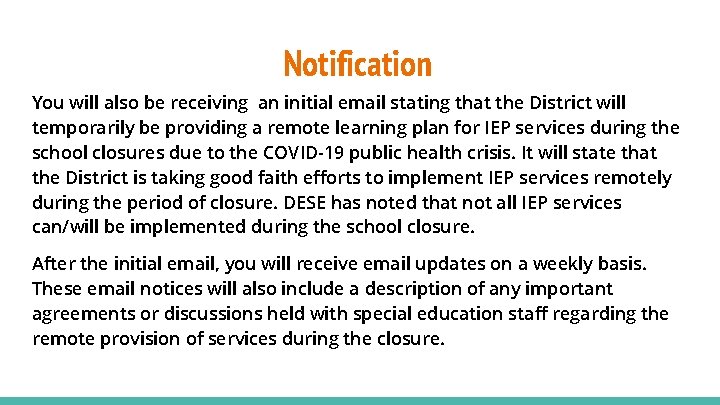 Notification

You will also be receiving an initial email stating that the District will temporarily be providing a remote learning plan for IEP services during the school closures due to the COVID-19 public health crisis. It will state that the District is taking good faith efforts to implement IEP services remotely during the period of closure. DESE has noted that not all IEP services can/will be implemented during the school closure.

After the initial email, you will receive email updates on a weekly basis. These email notices will also include a description of any important agreements or discussions held with special education staff regarding the remote provision of services during the closure.